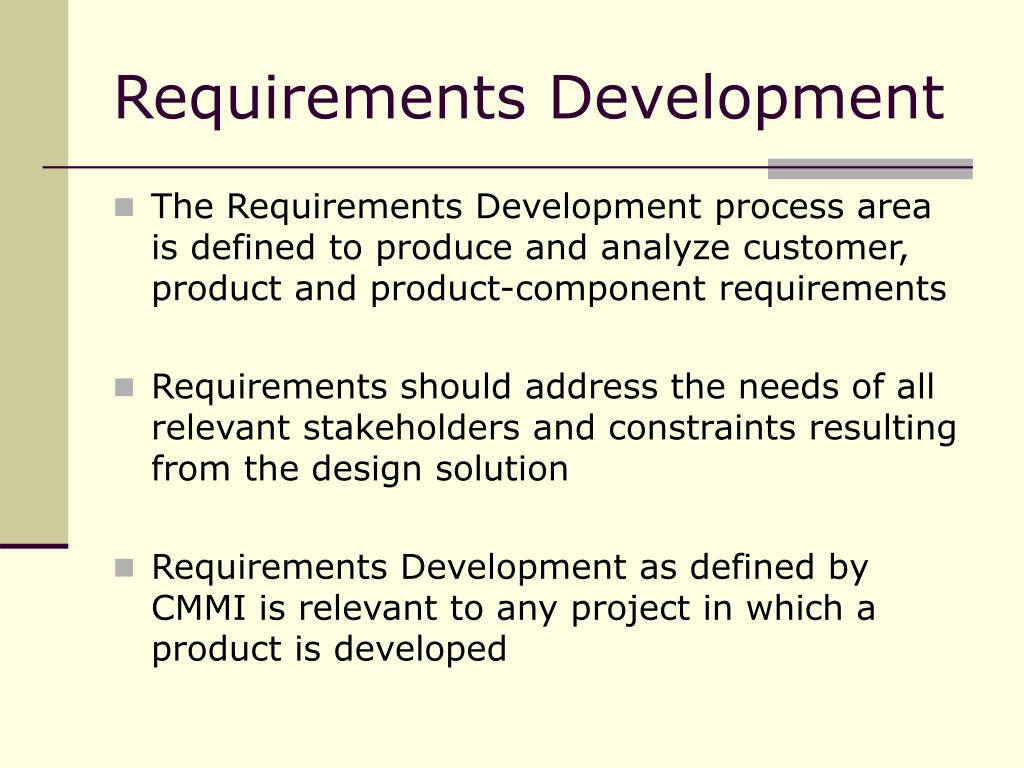 Requirements Development

The Requirements Development process area is defined to produce and analyze customer, product and product-component requirements

Requirements should address the needs of all relevant stakeholders and constraints resulting from the design solution

Requirements Development as defined by CMMI is relevant to any project in which a product is developed